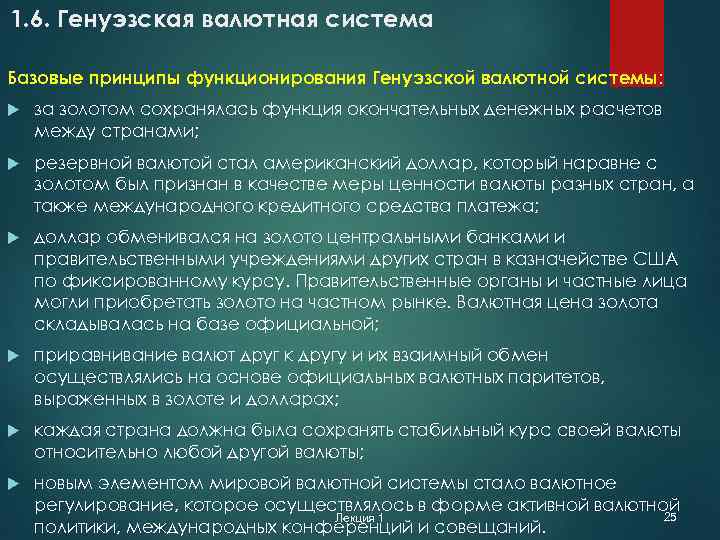 1.6. Генуэзская валютная система

Базовые принципы функционирования Генуэзской валютной системы:

за золотом сохранялась функция окончательных денежных расчетов между странами;

резервной валютой стал американский доллар, который наравне с золотом был признан в качестве меры ценности валюты разных стран, а также международного кредитного средства платежа;

доллар обменивался на золото центральными банками и правительственными учреждениями других стран в казначействе США по фиксированному курсу. Правительственные органы и частные лица могли приобретать золото на частном рынке. Валютная цена золота складывалась на базе официальной;

приравнивание валют друг к другу и их взаимный обмен осуществлялись на основе официальных валютных паритетов, выраженных в золоте и долларах;

каждая страна должна была сохранять стабильный курс своей валюты относительно любой другой валюты;

новым элементом мировой валютной системы стало валютное регулирование, которое осуществлялось в форме активной валютной политики, международных конференций и совещаний.

Лекция 1

25